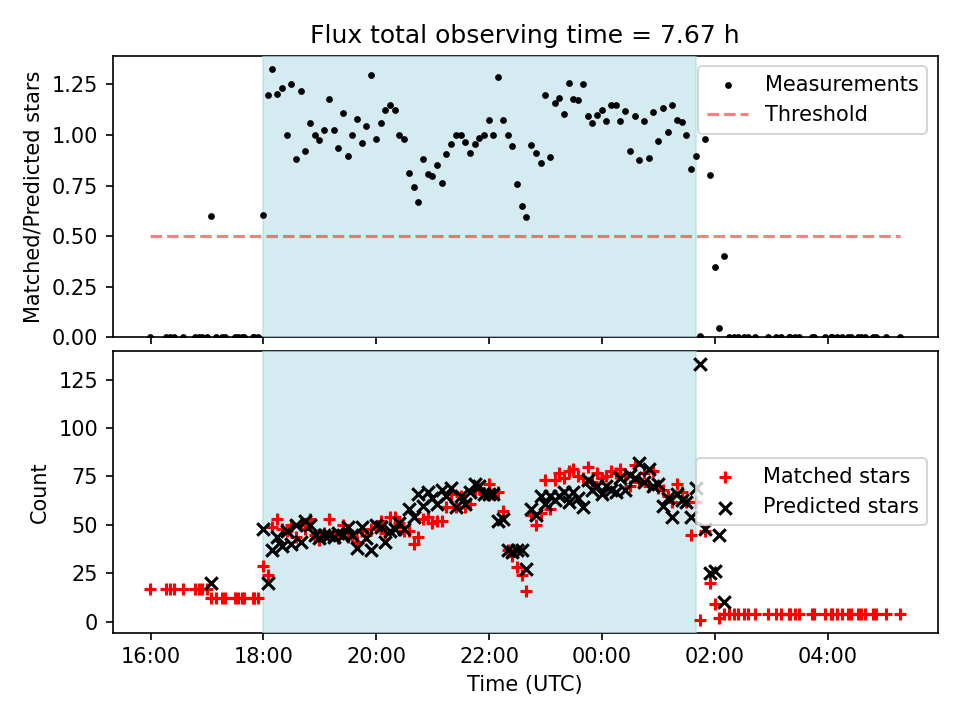 Flux total observing time = 7.67 h

Matched/Predicted stars

1.25
1.00
0.75
0.50
0.25
0.00

Measurements
Threshold

Count

125
100
75
50
25
0

Matched stars
Predicted stars

16:00
18:00
20:00
22:00
00:00
02:00
04:00

Time (UTC)